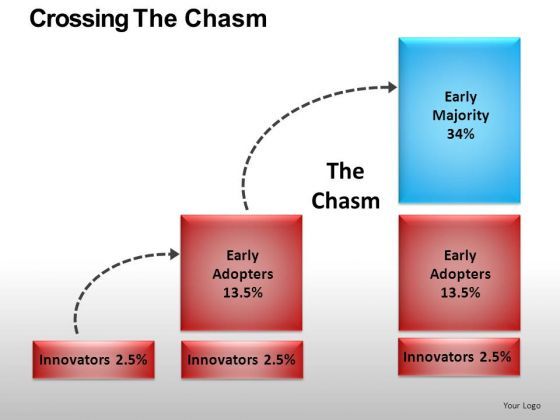 Crossing The Chasm

Early Majority 34%

The Chasm

Early Adopters 13.5%

Early Adopters 13.5%

Innovators 2.5%

Innovators 2.5%

Innovators 2.5%

Your Logo